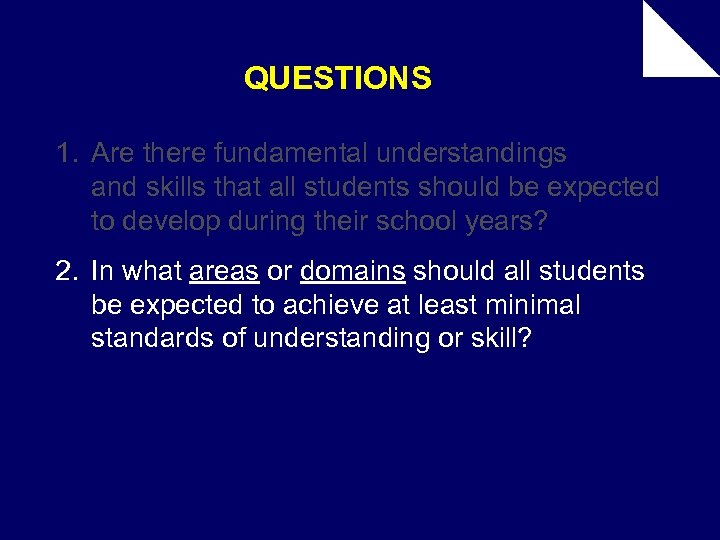 QUESTIONS

1. Are there fundamental understandings and skills that all students should be expected to develop during their school years?

2. In what areas or domains should all students be expected to achieve at least minimal standards of understanding or skill?